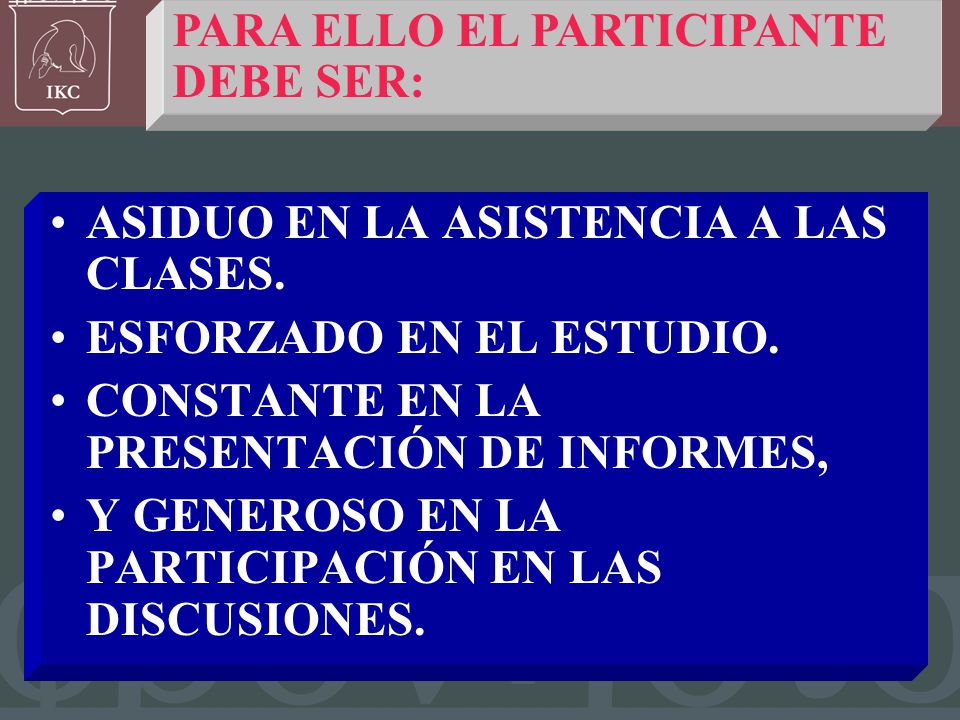 IKC

PARA ELLO EL PARTICIPANTE DEBE SER:

• ASIDUO EN LA ASISTENCIA A LAS CLASES.
• ESFORZADO EN EL ESTUDIO.
• CONSTANTE EN LA PRESENTACIÓN DE INFORMES,
• Y GENEROSO EN LA PARTICIPACIÓN EN LAS DISCUSIONES.